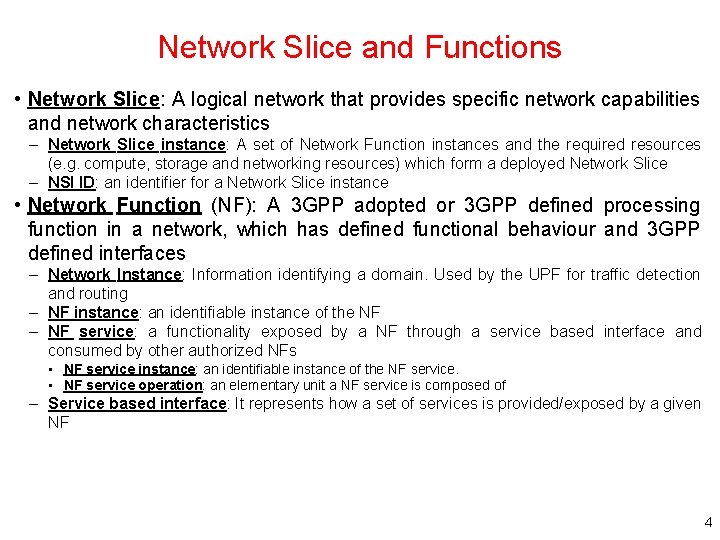 Network Slice and Functions

• Network Slice: A logical network that provides specific network capabilities and network characteristics

– Network Slice instance: A set of Network Function instances and the required resources (e.g. compute, storage and networking resources) which form a deployed Network Slice

– NSI ID: an identifier for a Network Slice instance

• Network Function (NF): A 3GPP adopted or 3GPP defined processing function in a network, which has defined functional behaviour and 3GPP defined interfaces

– Network Instance: Information identifying a domain. Used by the UPF for traffic detection and routing

– NF instance: an identifiable instance of the NF

– NF service: a functionality exposed by a NF through a service based interface and consumed by other authorized NFs

▪ NF service instance: an identifiable instance of the NF service.

▪ NF service operation: an elementary unit a NF service is composed of

– Service based interface: It represents how a set of services is provided/exposed by a given NF

4